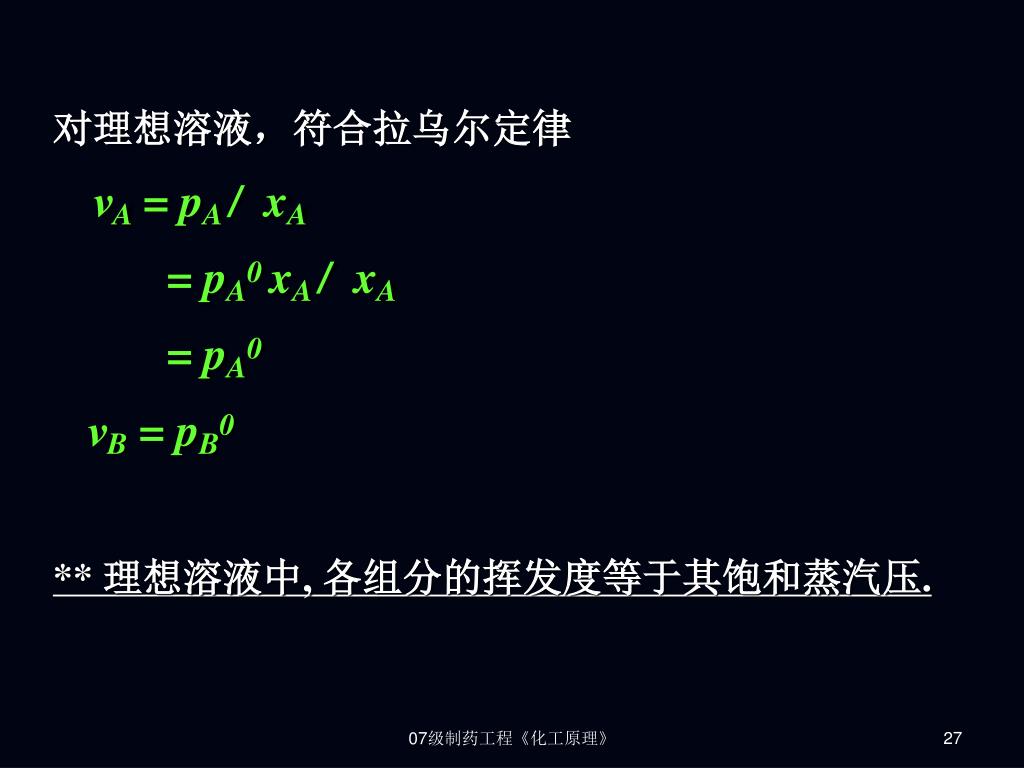 对理想溶液，符合拉乌尔定律

$v_A = p_A / x_A$

$= p_A^0 x_A / x_A$

$= p_A^0$

$v_B = p_B^0$

** 理想溶液中, 各组分的挥发度等于其饱和蒸汽压.

07级制药工程《化工原理》

27